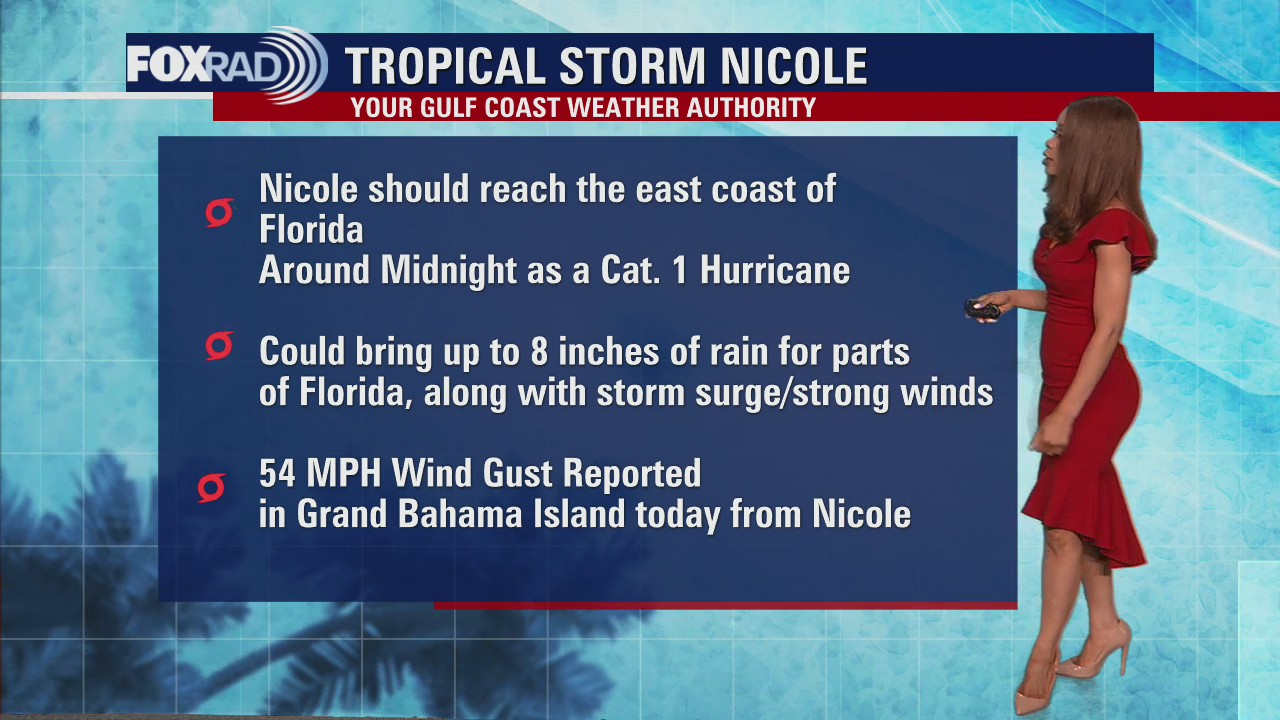 FOXRAD TROPICAL STORM NICOLE
YOUR GULF COAST WEATHER AUTHORITY

Nicole should reach the east coast of Florida
Around Midnight as a Cat. 1 Hurricane

Could bring up to 8 inches of rain for parts of Florida, along with storm surge/strong winds

54 MPH Wind Gust Reported in Grand Bahama Island today from Nicole